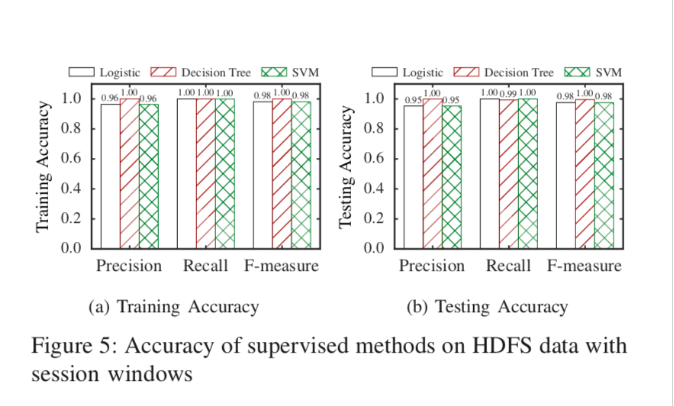 Logistic Decision Tree SVM

Training Accuracy

1.0 0.8 0.6 0.4 0.2 0.0

0.96 1.00 0.96 1.00 1.00 1.00 0.98 1.00 0.98

Precision Recall F-measure

(a) Training Accuracy

Logistic Decision Tree SVM

Testing Accuracy

1.0 0.8 0.6 0.4 0.2 0.0

0.95 1.00 0.95 1.00 0.99 1.00 0.98 1.00 0.98

Precision Recall F-measure

(b) Testing Accuracy

Figure 5: Accuracy of supervised methods on HDFS data with session windows